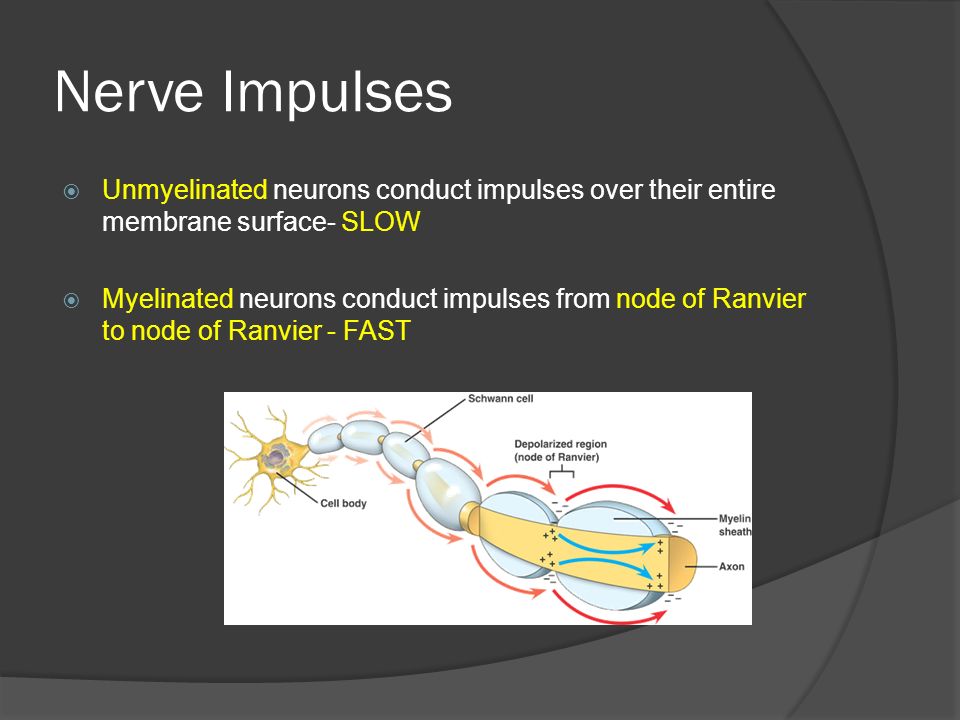 Nerve Impulses

Unmyelinated neurons conduct impulses over their entire membrane surface- SLOW

Myelinated neurons conduct impulses from node of Ranvier to node of Ranvier - FAST

Schwann cell

Depolarized region (node of Ranvier)

Cell body

Myelin sheath

Axon